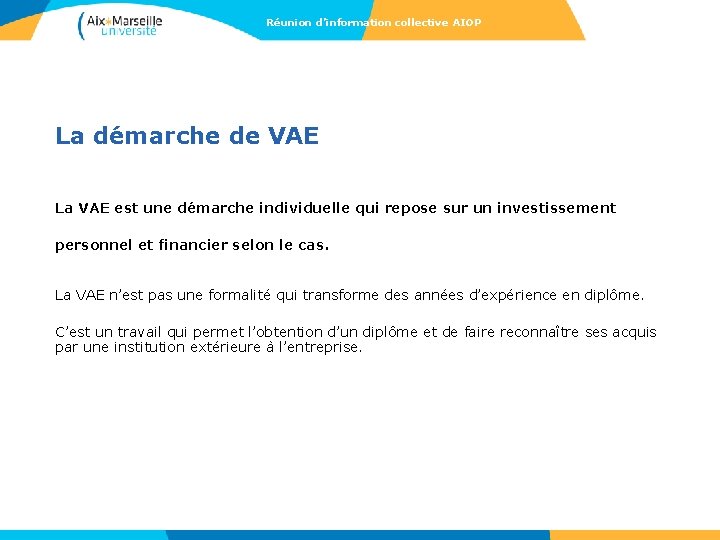 Aix*Marseille Université

Réunion d'information collective AIOP

La démarche de VAE

La VAE est une démarche individuelle qui repose sur un investissement personnel et financier selon le cas.

La VAE n'est pas une formalité qui transforme des années d'expérience en diplôme.

C'est un travail qui permet l'obtention d'un diplôme et de faire reconnaître ses acquis par une institution extérieure à l'entreprise.